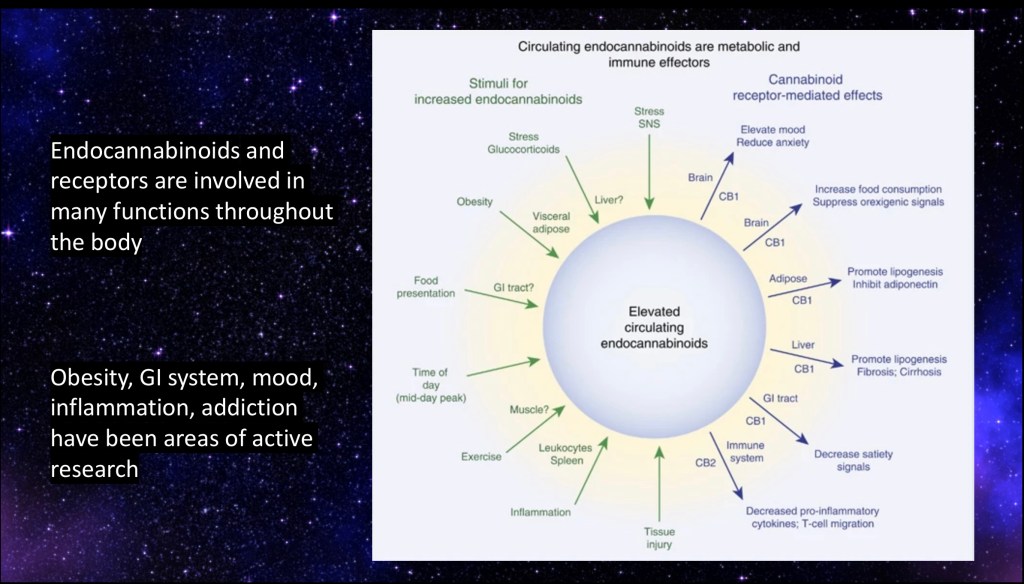 Endocannabinoids and receptors are involved in many functions throughout the body

Obesity, GI system, mood, inflammation, addiction have been areas of active research

Circulating endocannabinoids are metabolic and immune effectors

Stimuli for increased endocannabinoids

Cannabinoid receptor-mediated effects

Stress SNS

Stress Glucocorticoids

Liver?

Obesity

Visceral adipose

Food presentation

GI tract?

Time of day (mid-day peak)

Muscle?

Exercise

Leukocytes Spleen

Inflammation

Tissue injury

Elevated circulating endocannabinoids

Brain

CB1

Elevate mood Reduce anxiety

Brain

CB1

Increase food consumption Suppress orexigenic signals

Adipose

CB1

Promote lipogenesis Inhibit adiponectin

Liver

CB1

Promote lipogenesis Fibrosis; Cirrhosis

GI tract

CB1

Decrease satiety signals

Immune system

CB2

Decreased pro-inflammatory cytokines; T-cell migration